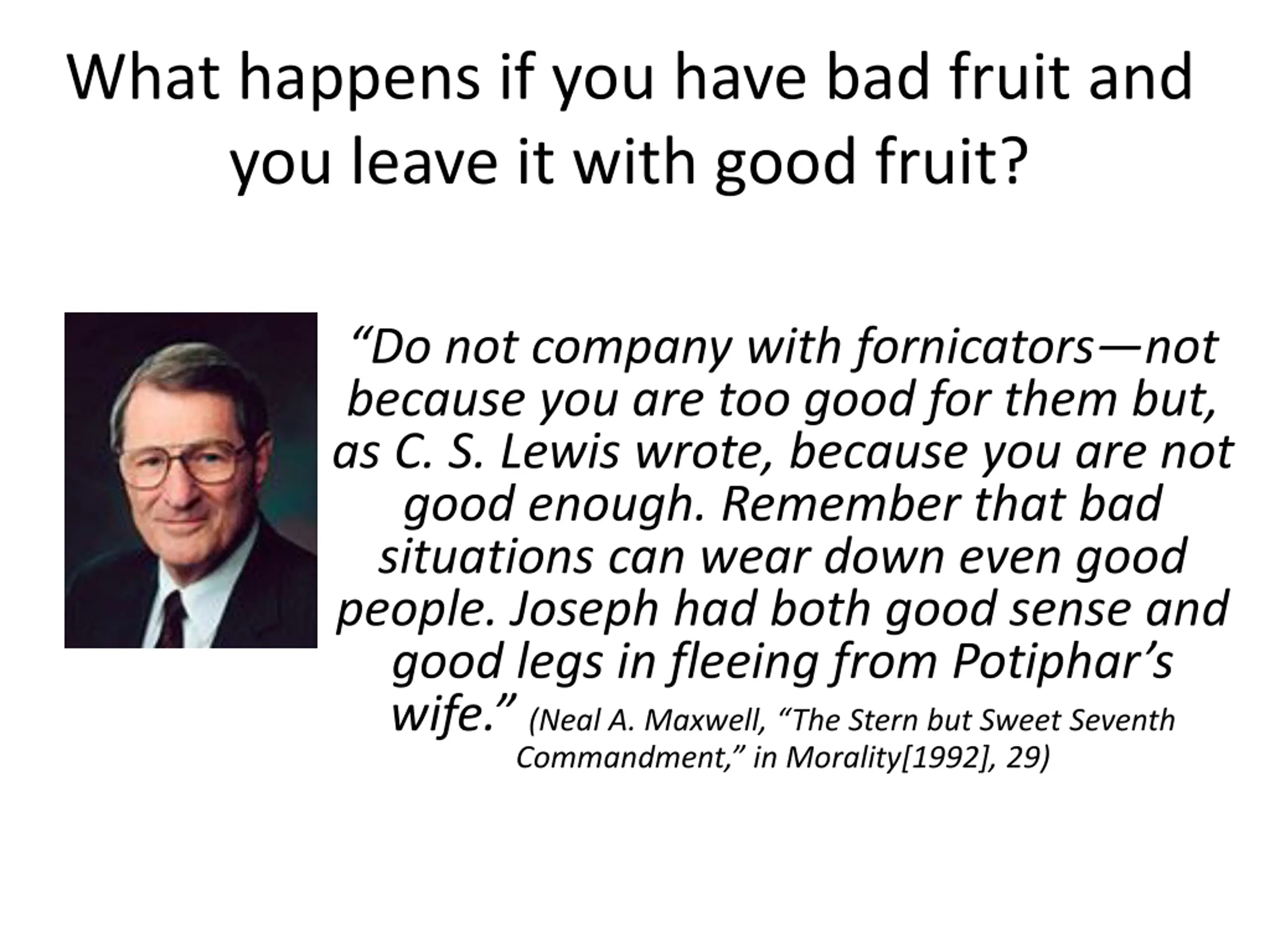 What happens if you have bad fruit and you leave it with good fruit?

“Do not company with fornicators—not because you are too good for them but, as C. S. Lewis wrote, because you are not good enough. Remember that bad situations can wear down even good people. Joseph had both good sense and good legs in fleeing from Potiphar’s wife.” (Neal A. Maxwell, “The Stern but Sweet Seventh Commandment,” in Morality[1992], 29)